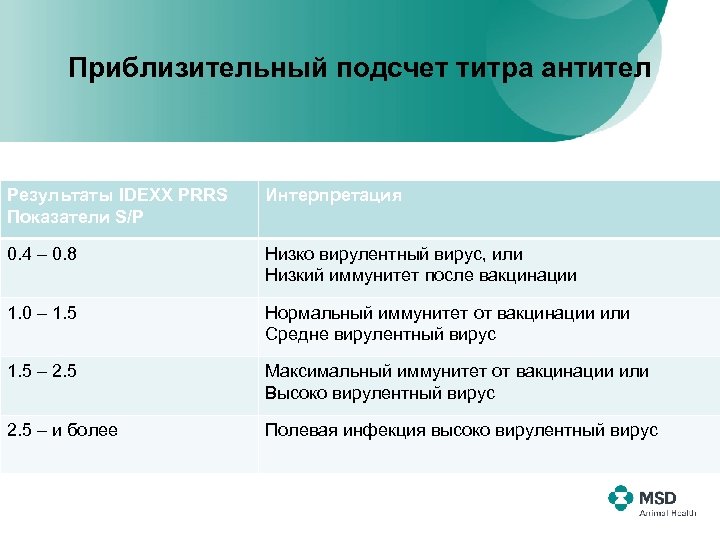 Приблизительный подсчет титра антител

| Результаты IDEXX PRRS Показатели S/P | Интерпретация |
|---|---|
| 0.4 – 0.8 | Низко вирулентный вирус, или Низкий иммунитет после вакцинации |
| 1.0 – 1.5 | Нормальный иммунитет от вакцинации или Средне вирулентный вирус |
| 1.5 – 2.5 | Максимальный иммунитет от вакцинации или Высоко вирулентный вирус |
| 2.5 – и более | Полевая инфекция высоко вирулентный вирус |

MSD
Animal Health